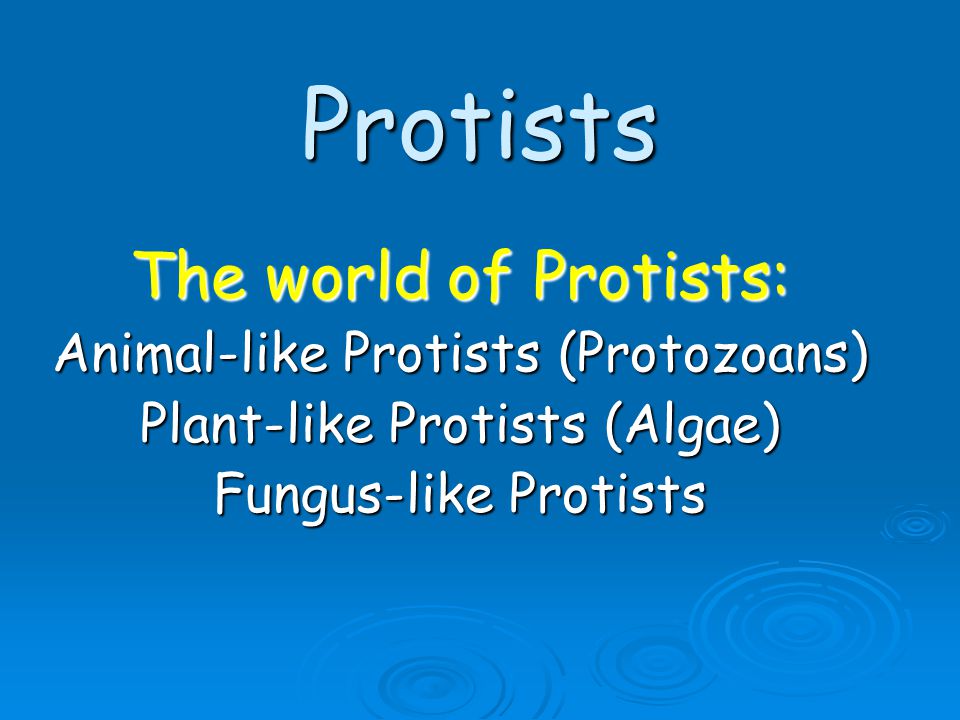 Protists

The world of Protists:
Animal-like Protists (Protozoans)
Plant-like Protists (Algae)
Fungus-like Protists